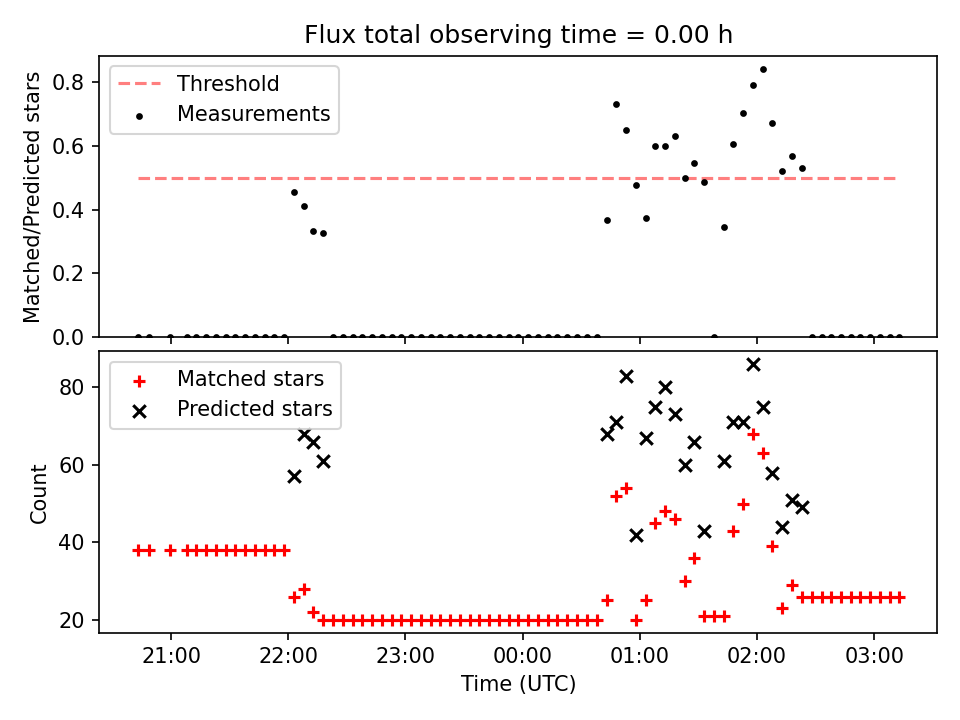 Flux total observing time = 0.00 h

Threshold
Measurements

Matched/Predicted stars

0.8
0.6
0.4
0.2
0.0

Matched stars
Predicted stars

Count

80
60
40
20

21:00
22:00
23:00
00:00
01:00
02:00
03:00

Time (UTC)